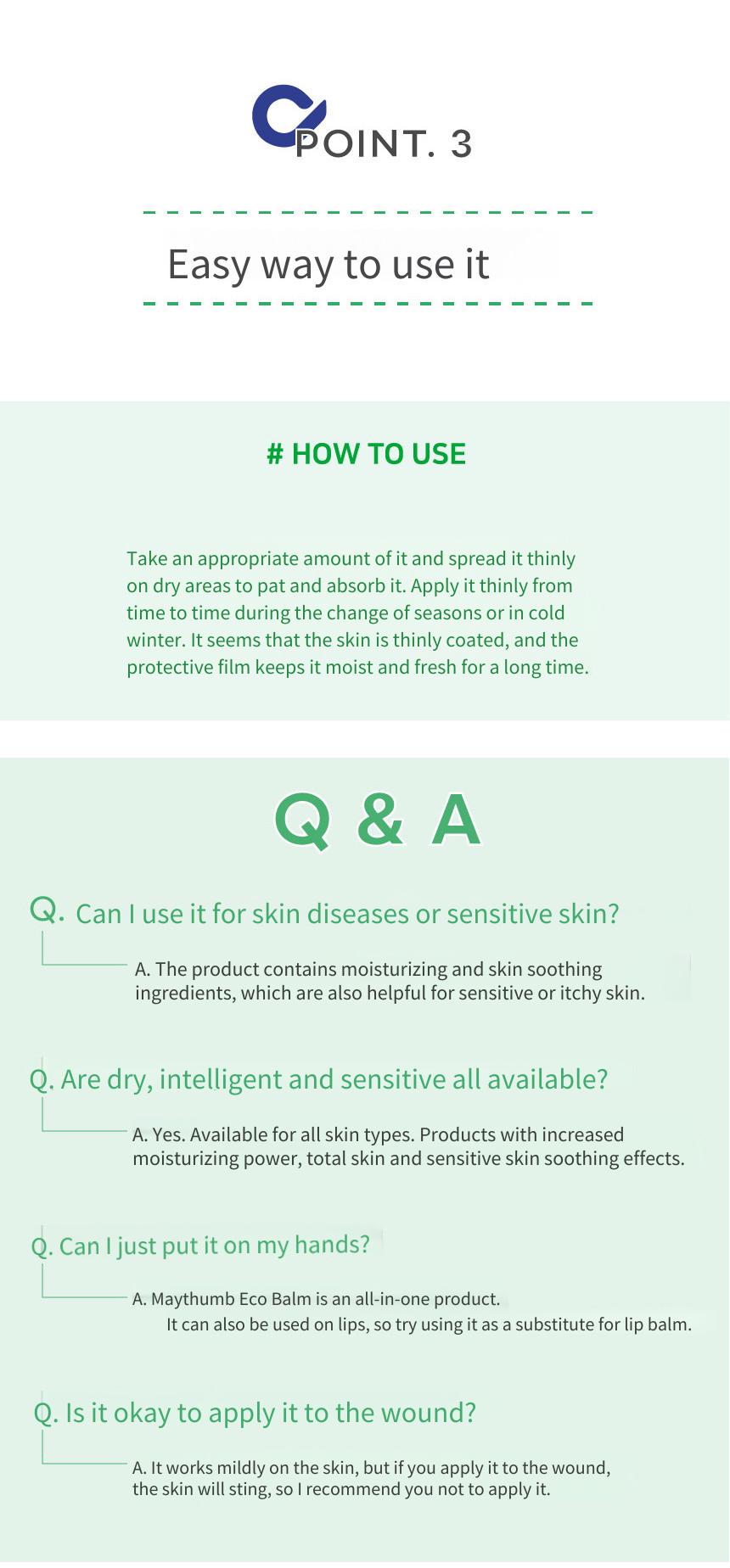 POINT. 3

Easy way to use it

# HOW TO USE

Take an appropriate amount of it and spread it thinly on dry areas to pat and absorb it. Apply it thinly from time to time during the change of seasons or in cold winter. It seems that the skin is thinly coated, and the protective film keeps it moist and fresh for a long time.

Q & A

Q. Can I use it for skin diseases or sensitive skin?

A. The product contains moisturizing and skin soothing ingredients, which are also helpful for sensitive or itchy skin.

Q. Are dry, intelligent and sensitive all available?

A. Yes. Available for all skin types. Products with increased moisturizing power, total skin and sensitive skin soothing effects.

Q. Can I just put it on my hands?

A. Maythumb Eco Balm is an all-in-one product. It can also be used on lips, so try using it as a substitute for lip balm.

Q. Is it okay to apply it to the wound?

A. It works mildly on the skin, but if you apply it to the wound, the skin will sting, so I recommend you not to apply it.